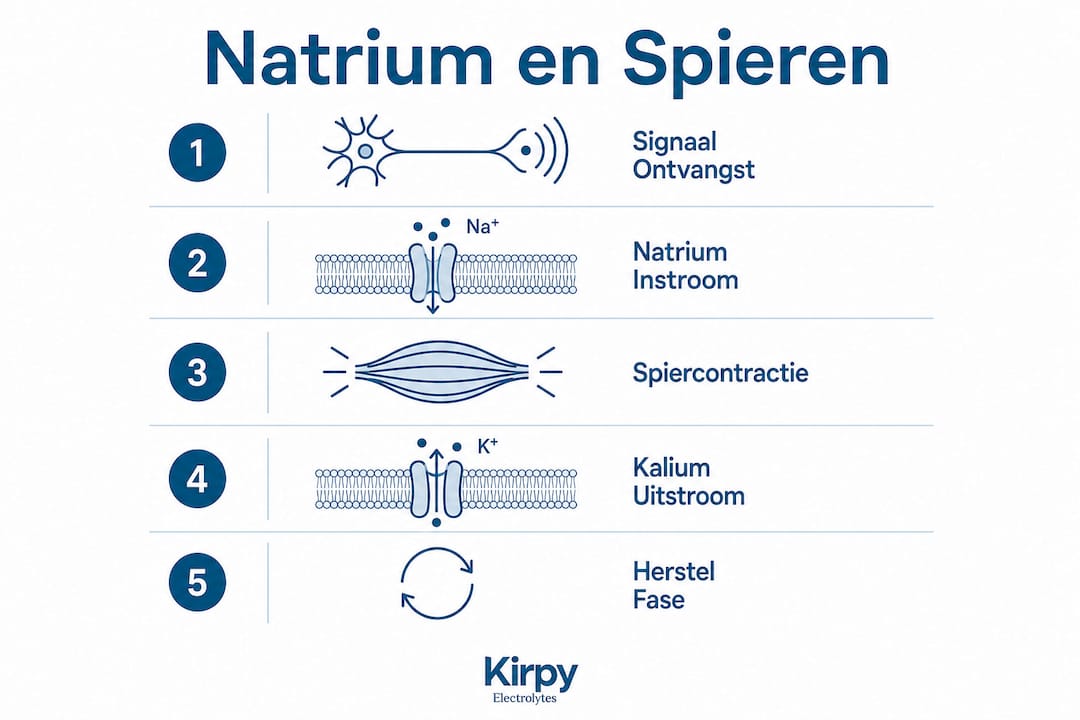 Natrium en Spieren

1 Signaal Ontvangst

2 $Na^+$ Natrium Instroom

3 Spiercontractie

4 $K^+$ Kalium Uitstroom

5 Herstel Fase

Kirpy
Electrolytes